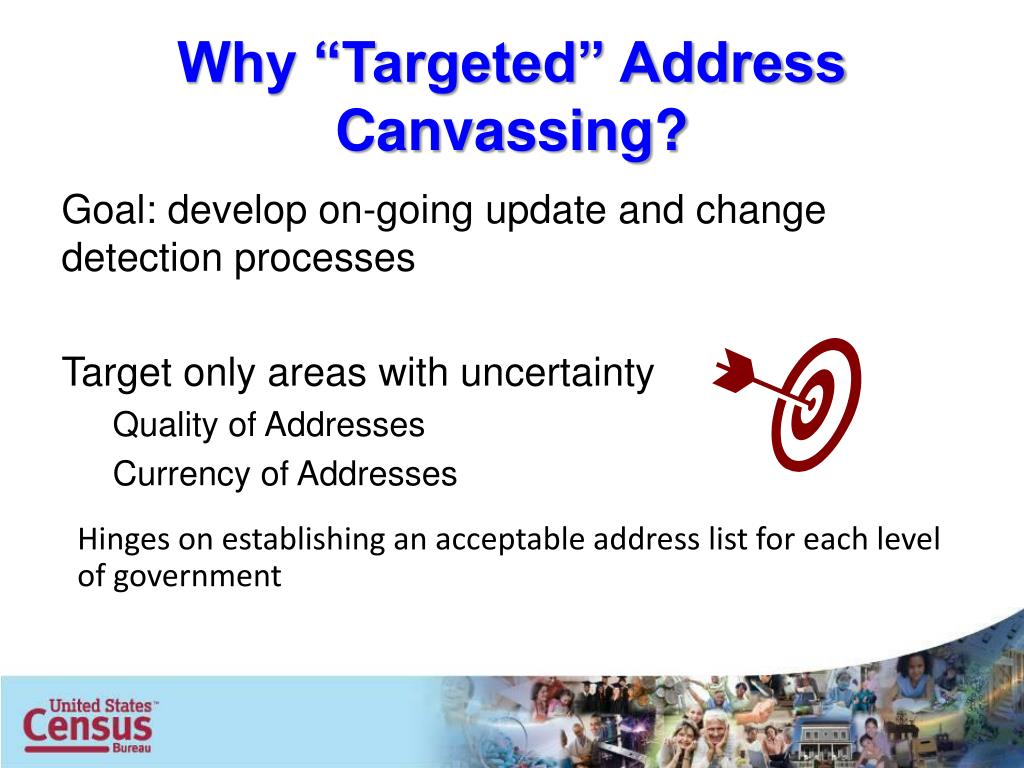 Why “Targeted” Address Canvassing?

Goal: develop on-going update and change detection processes

Target only areas with uncertainty

Quality of Addresses

Currency of Addresses

Hinges on establishing an acceptable address list for each level of government

United States™ Census Bureau